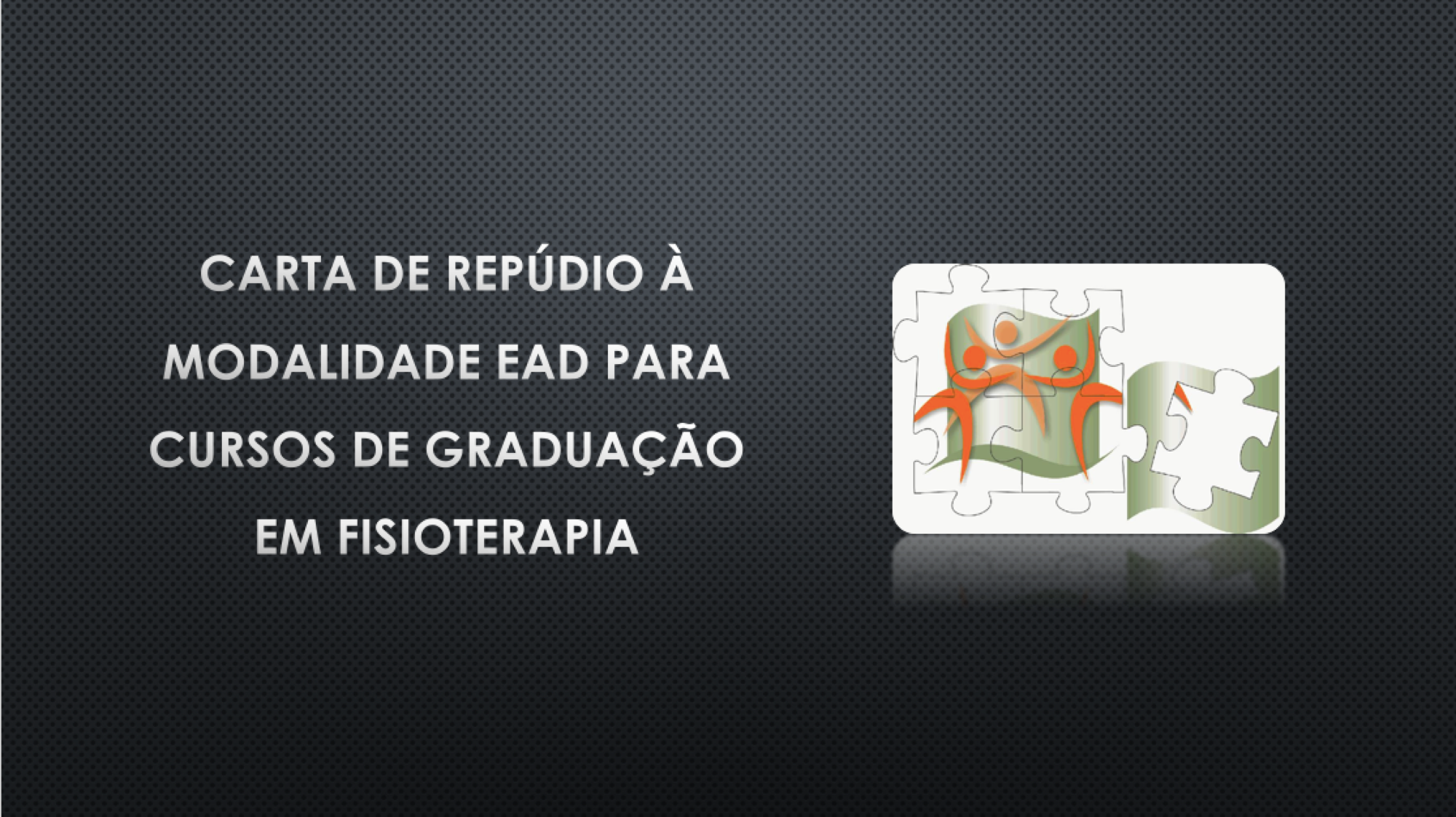 CARTA DE REPÚDIO À MODALIDADE EAD PARA CURSOS DE GRADUAÇÃO EM FISIOTERAPIA